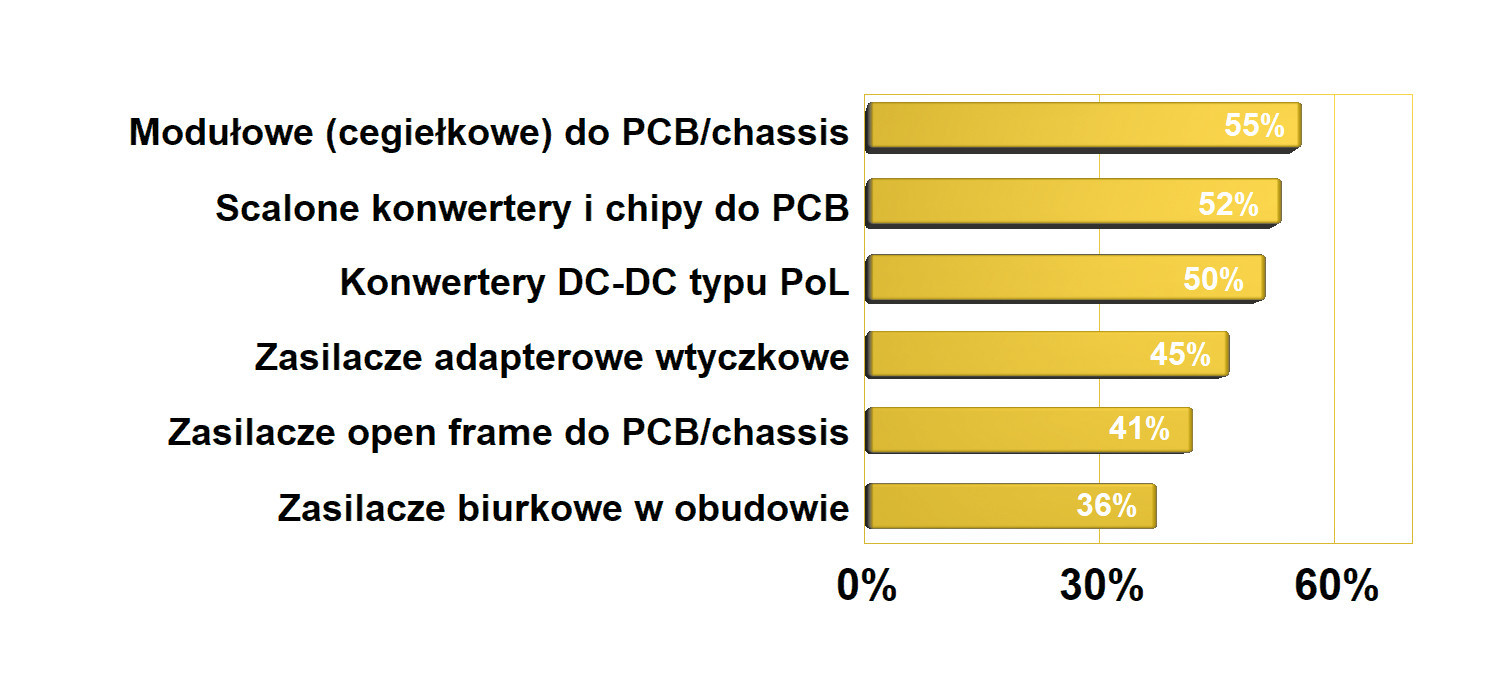 Modułowe (cegiełkowe) do PCB/chassis 55%
Scalone konwertery i chipy do PCB 52%
Konwertery DC-DC typu PoL 50%
Zasilacze adapterowe wtyczkowe 45%
Zasilacze open frame do PCB/chassis 41%
Zasilacze biurkowe w obudowie 36%

0% 30% 60%